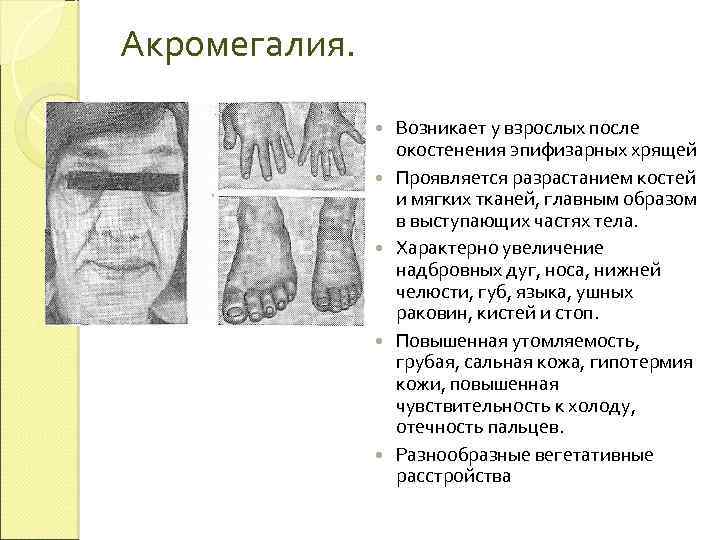 Акромегалия.

- Возникает у взрослых после окостенения эпифизарных хрящей
- Проявляется разрастанием костей и мягких тканей, главным образом в выступающих частях тела.
- Характерно увеличение надбровных дуг, носа, нижней челюсти, губ, языка, ушных раковин, кистей и стоп.
- Повышенная утомляемость, грубая, сальная кожа, гипотермия кожи, повышенная чувствительность к холоду, отечность пальцев.
- Разнообразные вегетативные расстройства